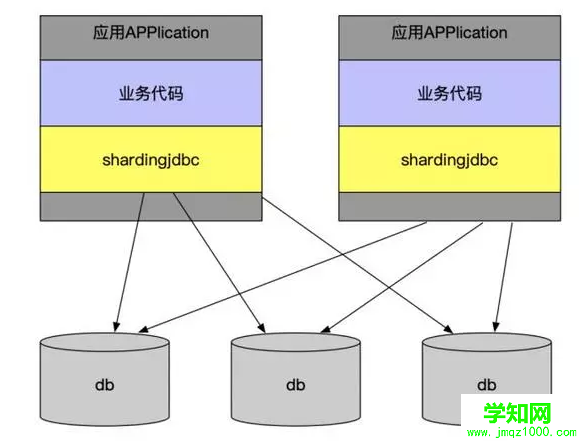 应用APPlication

业务代码

shardingjdbc

应用APPlication

业务代码

shardingjdbc

db

db

db

学知网
www.jmqz1000.com